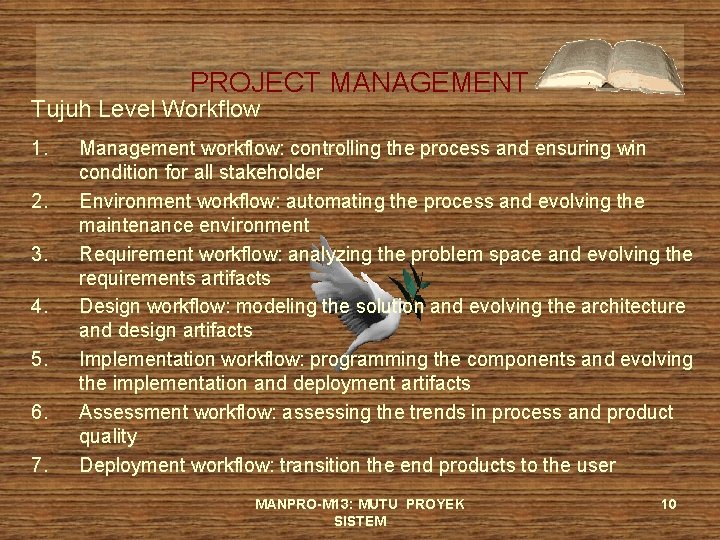 PROJECT MANAGEMENT

Tujuh Level Workflow

1. Management workflow: controlling the process and ensuring win condition for all stakeholder
2. Environment workflow: automating the process and evolving the maintenance environment
3. Requirement workflow: analyzing the problem space and evolving the requirements artifacts
4. Design workflow: modeling the solution and evolving the architecture and design artifacts
5. Implementation workflow: programming the components and evolving the implementation and deployment artifacts
6. Assessment workflow: assessing the trends in process and product quality
7. Deployment workflow: transition the end products to the user

MANPRO-M13: MUTU PROYEK SISTEM

10